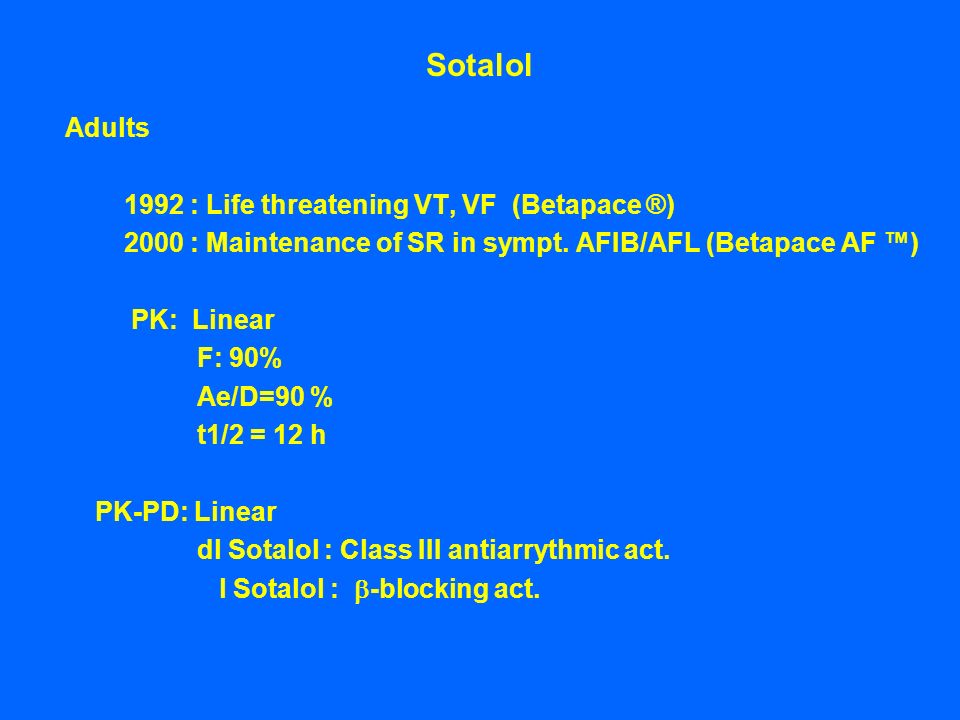 Sotalol

Adults

1992 : Life threatening VT, VF (Betapace ®)
2000 : Maintenance of SR in sympt. AFIB/AFL (Betapace AF ™)

PK: Linear
F: 90%
Ae/D=90 %
t1/2 = 12 h

PK-PD: Linear
dl Sotalol : Class III antiarrythmic act.
l Sotalol : $\beta$-blocking act.